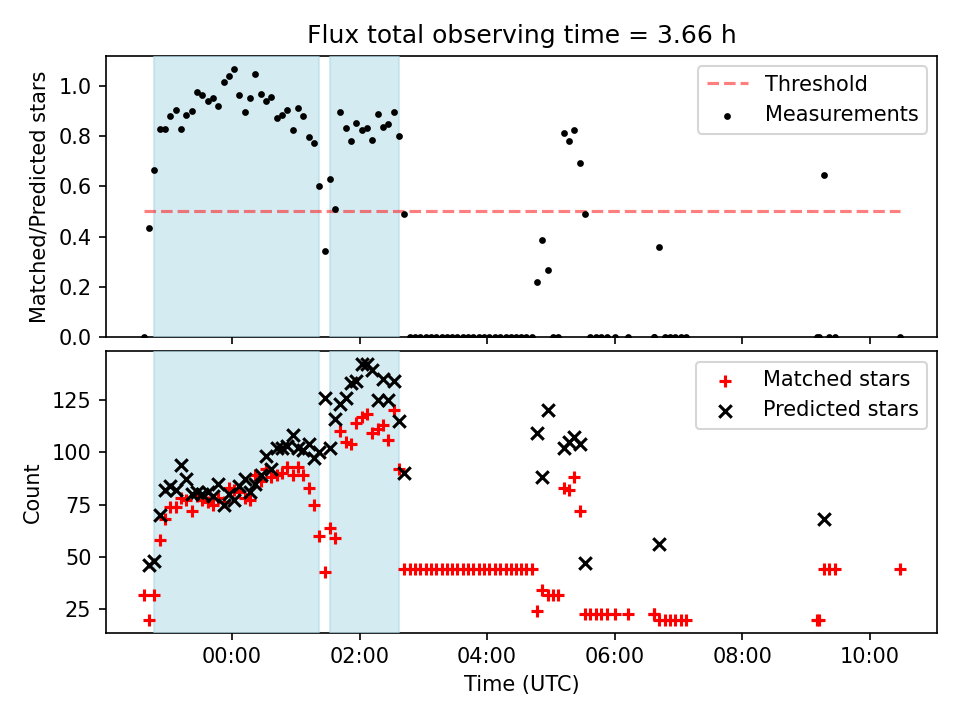 Flux total observing time = 3.66 h

Matched/Predicted stars

1.0
0.8
0.6
0.4
0.2
0.0

Threshold
Measurements

Count

125
100
75
50
25

Matched stars
Predicted stars

00:00
02:00
04:00
06:00
08:00
10:00

Time (UTC)